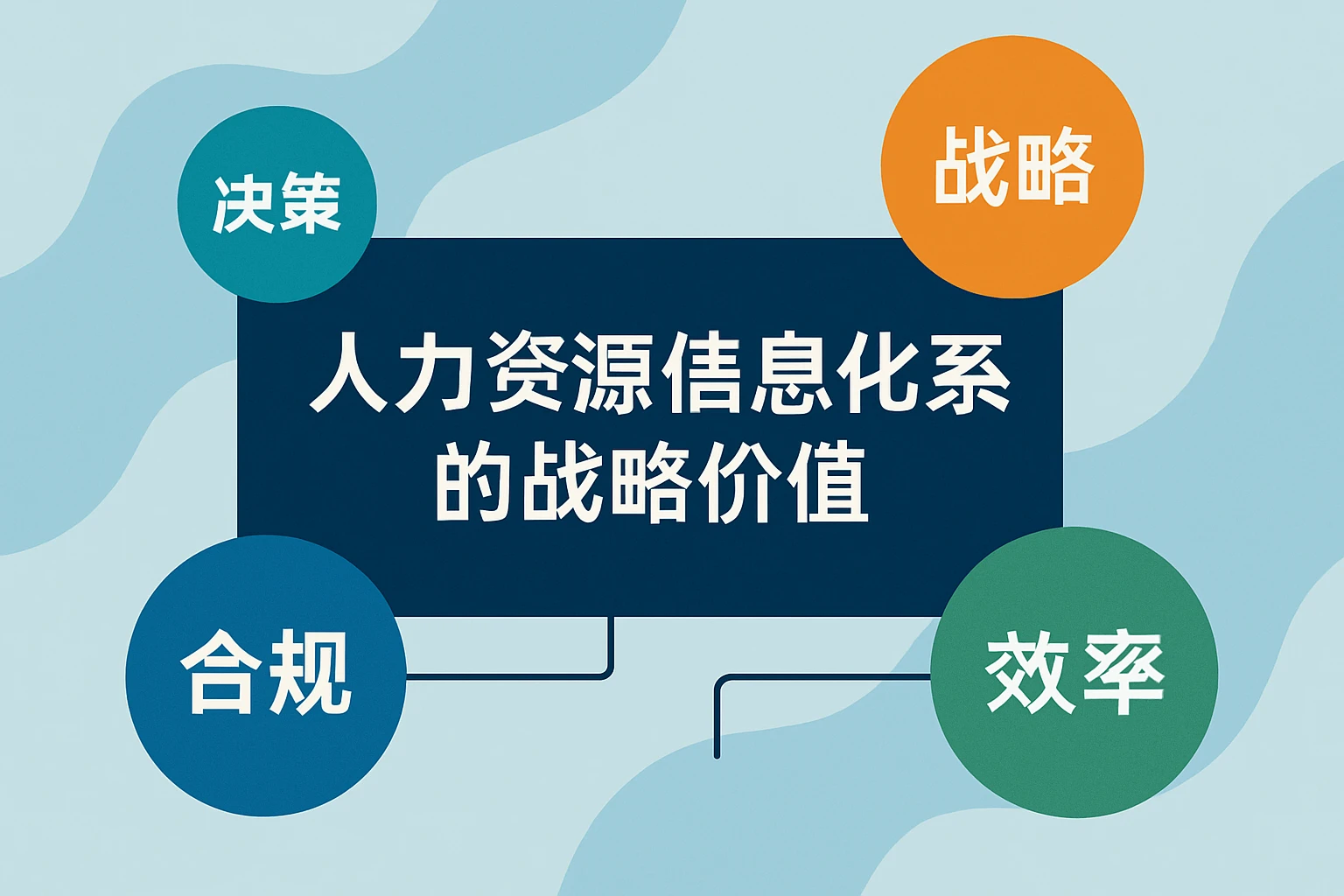 决策

战略

人力资源信息化系的战略价值

合规

效率